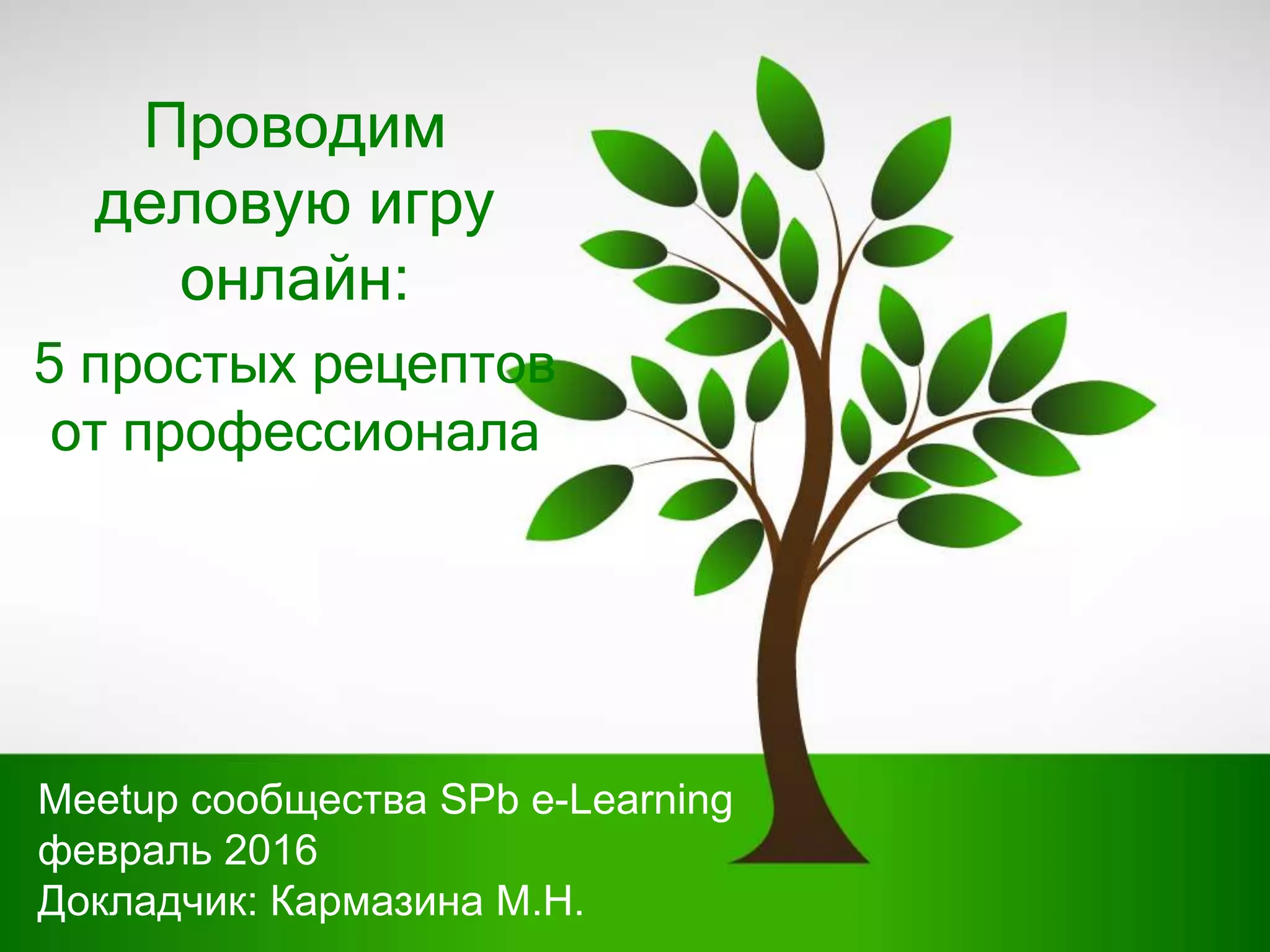 Проводим деловую игру онлайн:

5 простых рецептов от профессионала

Meetup сообщества SPb e-Learning
февраль 2016
Докладчик: Кармазина М.Н.